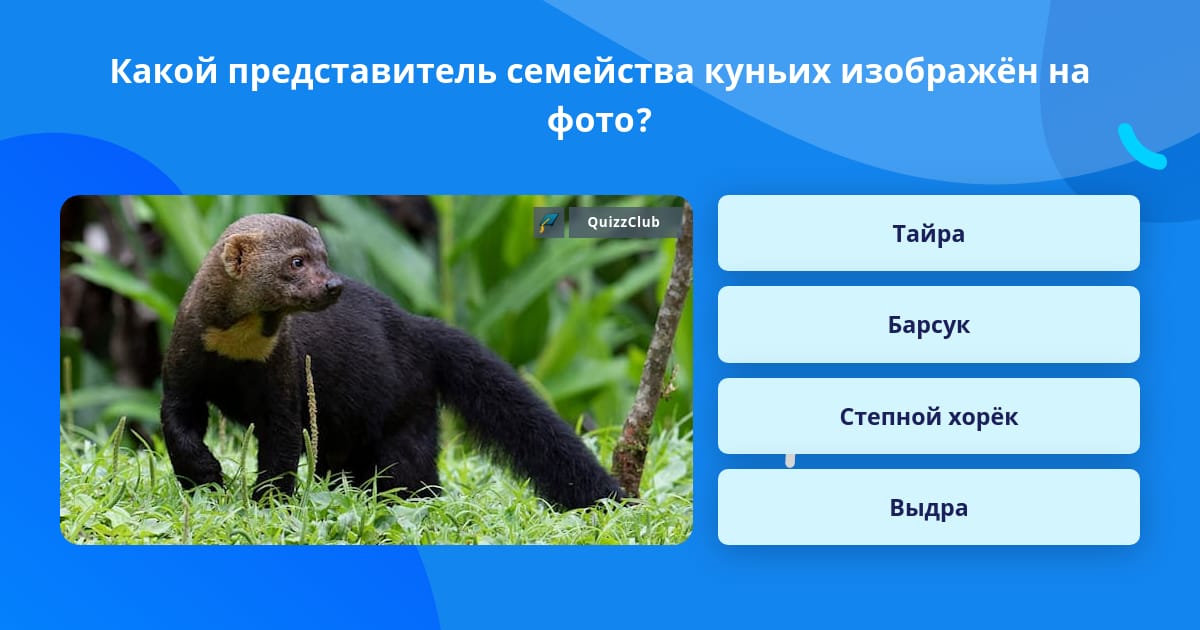 Какой представитель семейства куньих изображён на фото?

QuizzClub

Тайра

Барсук

Степной хорёк

Выдра